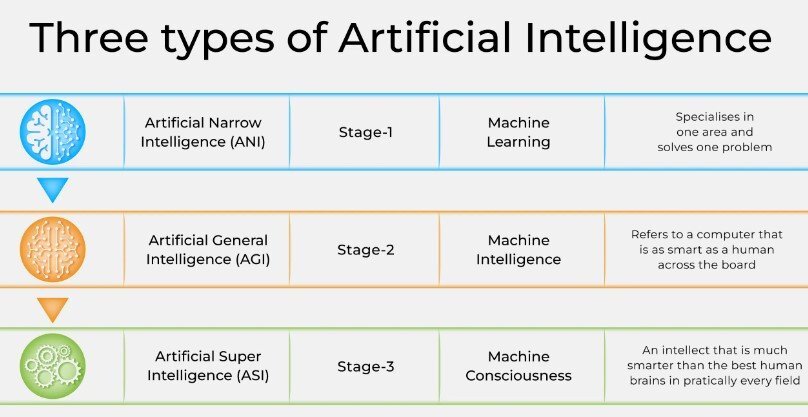 Three types of Artificial Intelligence

| | | | |
|---|---|---|---|
| Artificial Narrow Intelligence (ANI) | Stage-1 | Machine Learning | Specialises in one area and solves one problem |
| Artificial General Intelligence (AGI) | Stage-2 | Machine Intelligence | Refers to a computer that is as smart as a human across the board |
| Artificial Super Intelligence (ASI) | Stage-3 | Machine Consciousness | An intellect that is much smarter than the best human brains in pratically every field |